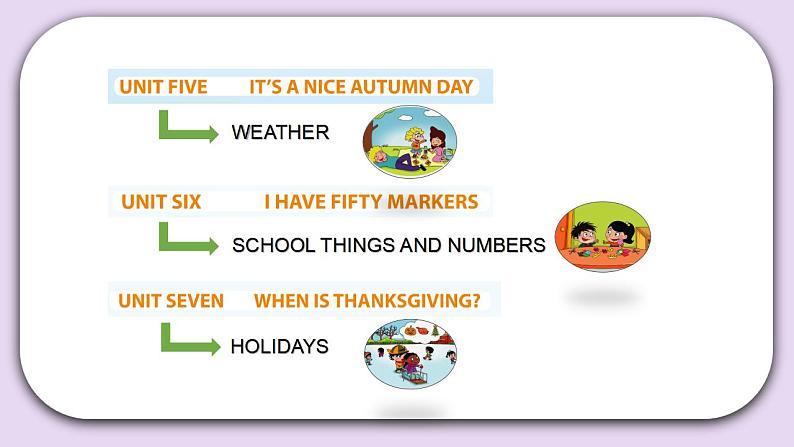 UNIT FIVE IT'S A NICE AUTUMN DAY

WEATHER

UNIT SIX I HAVE FIFTY MARKERS

SCHOOL THINGS AND NUMBERS

UNIT SEVEN WHEN IS THANKSGIVING?

HOLIDAYS